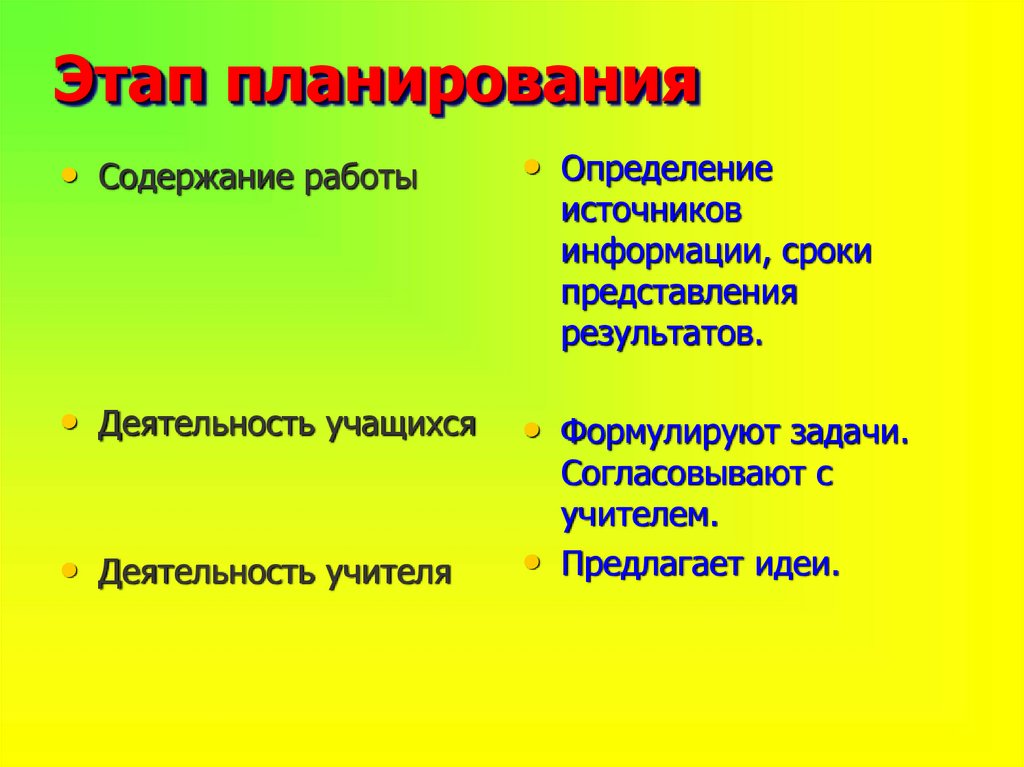 Этап планирования

• Содержание работы

• Деятельность учащихся

• Деятельность учителя

• Определение источников информации, сроки представления результатов.

• Формулируют задачи. Согласовывают с учителем.

• Предлагает идеи.